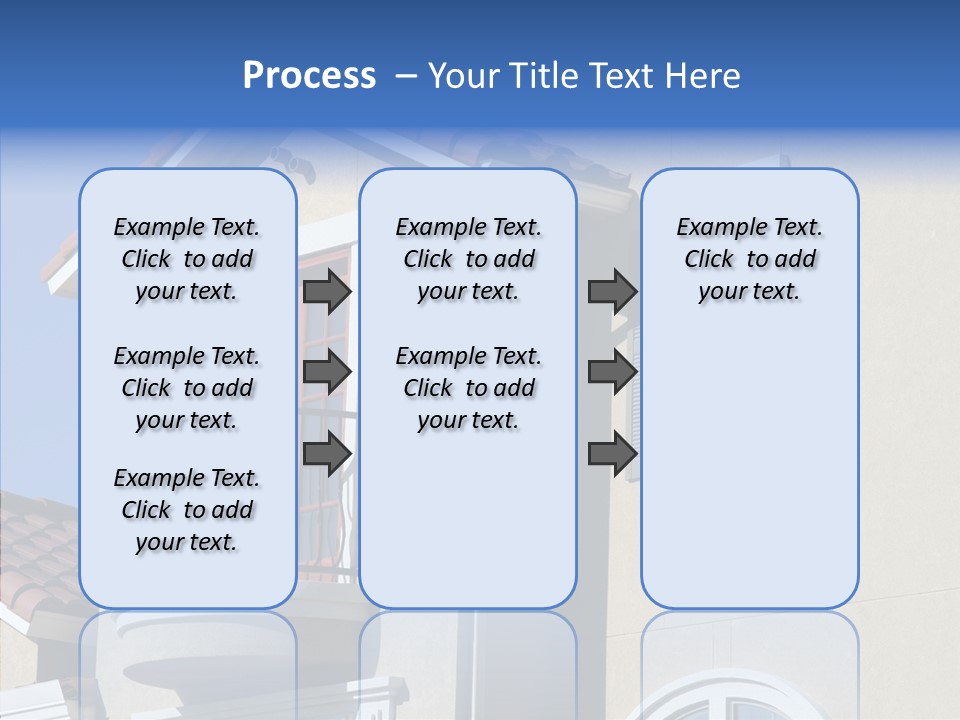 Process – Your Title Text Here

Example Text. Click to add your text.

Example Text. Click to add your text.

Example Text. Click to add your text.

Example Text. Click to add your text.

Example Text. Click to add your text.

Example Text. Click to add your text.